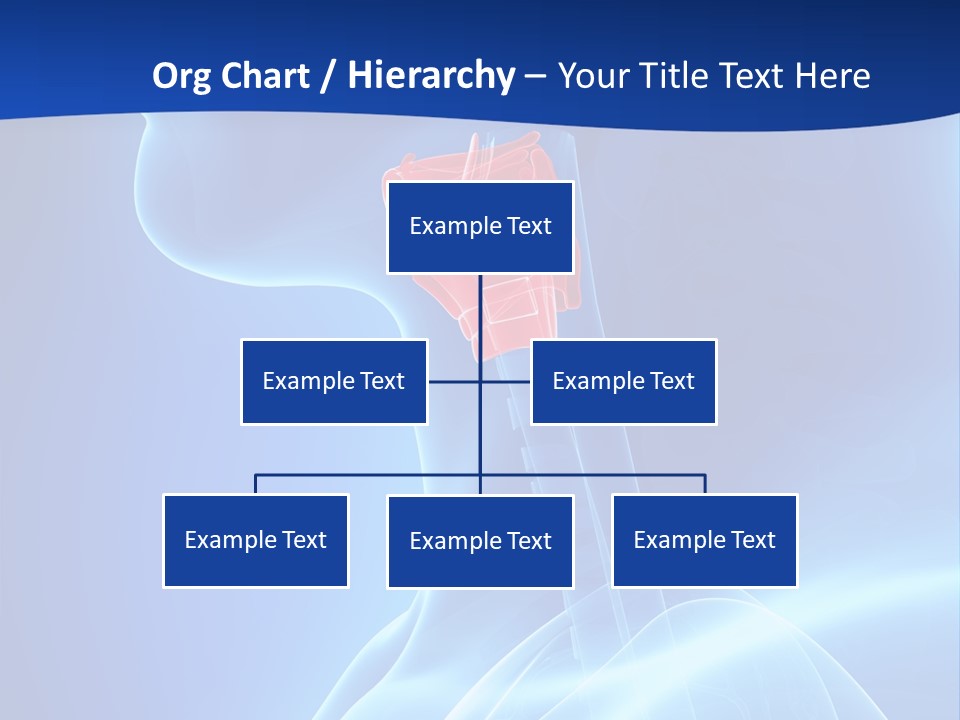 Org Chart / Hierarchy – Your Title Text Here

Example Text

Example Text

Example Text

Example Text

Example Text

Example Text